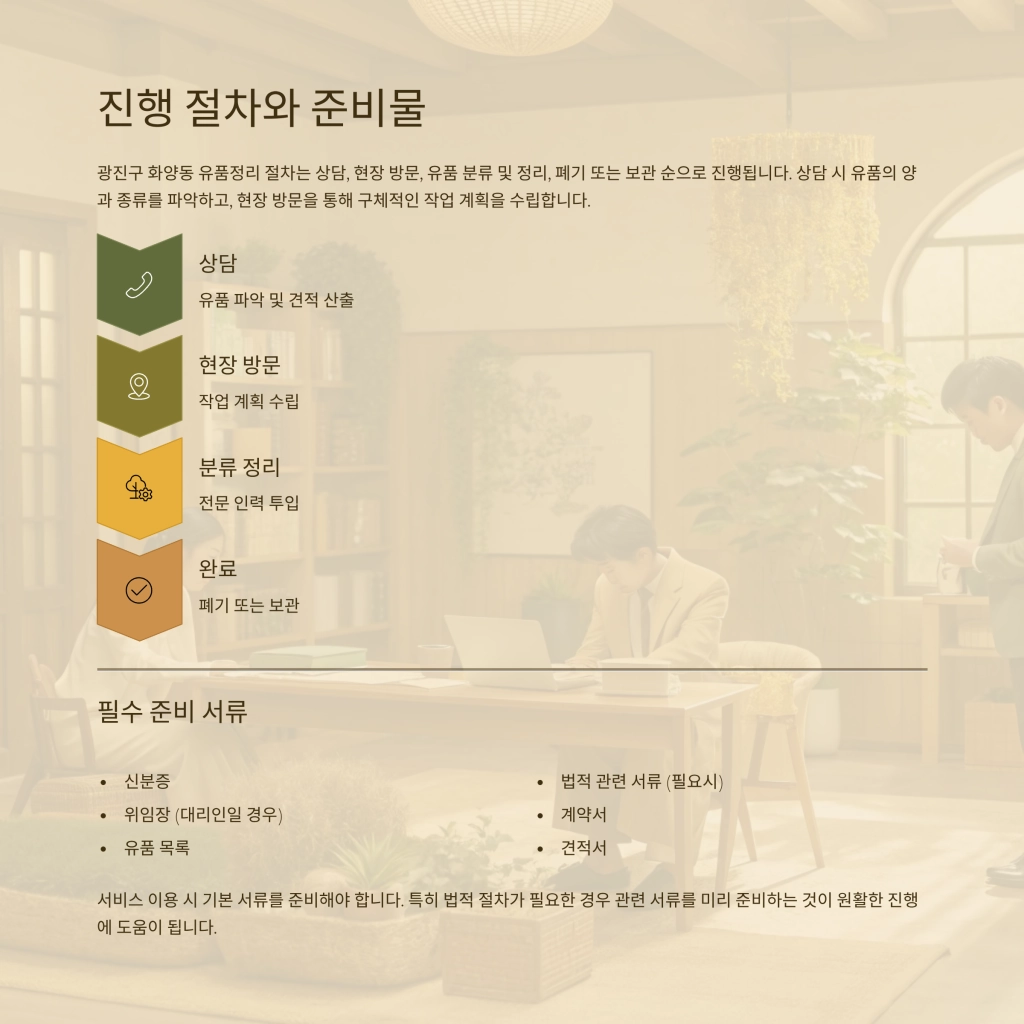 진행 절차와 준비물

광진구 화양동 유품정리 절차는 상담, 현장 방문, 유품 분류 및 정리, 폐기 또는 보관 순으로 진행됩니다. 상담 시 유품의 양과 종류를 파악하고, 현장 방문을 통해 구체적인 작업 계획을 수립합니다.

상담
유품 파악 및 견적 산출

현장 방문
작업 계획 수립

분류 정리
전문 인력 투입

완료
폐기 또는 보관

필수 준비 서류

- 신분증
- 위임장 (대리인일 경우)
- 유품 목록

- 법적 관련 서류 (필요시)
- 계약서
- 견적서

서비스 이용 시 기본 서류를 준비해야 합니다. 특히 법적 절차가 필요한 경우 관련 서류를 미리 준비하는 것이 원활한 진행에 도움이 됩니다.